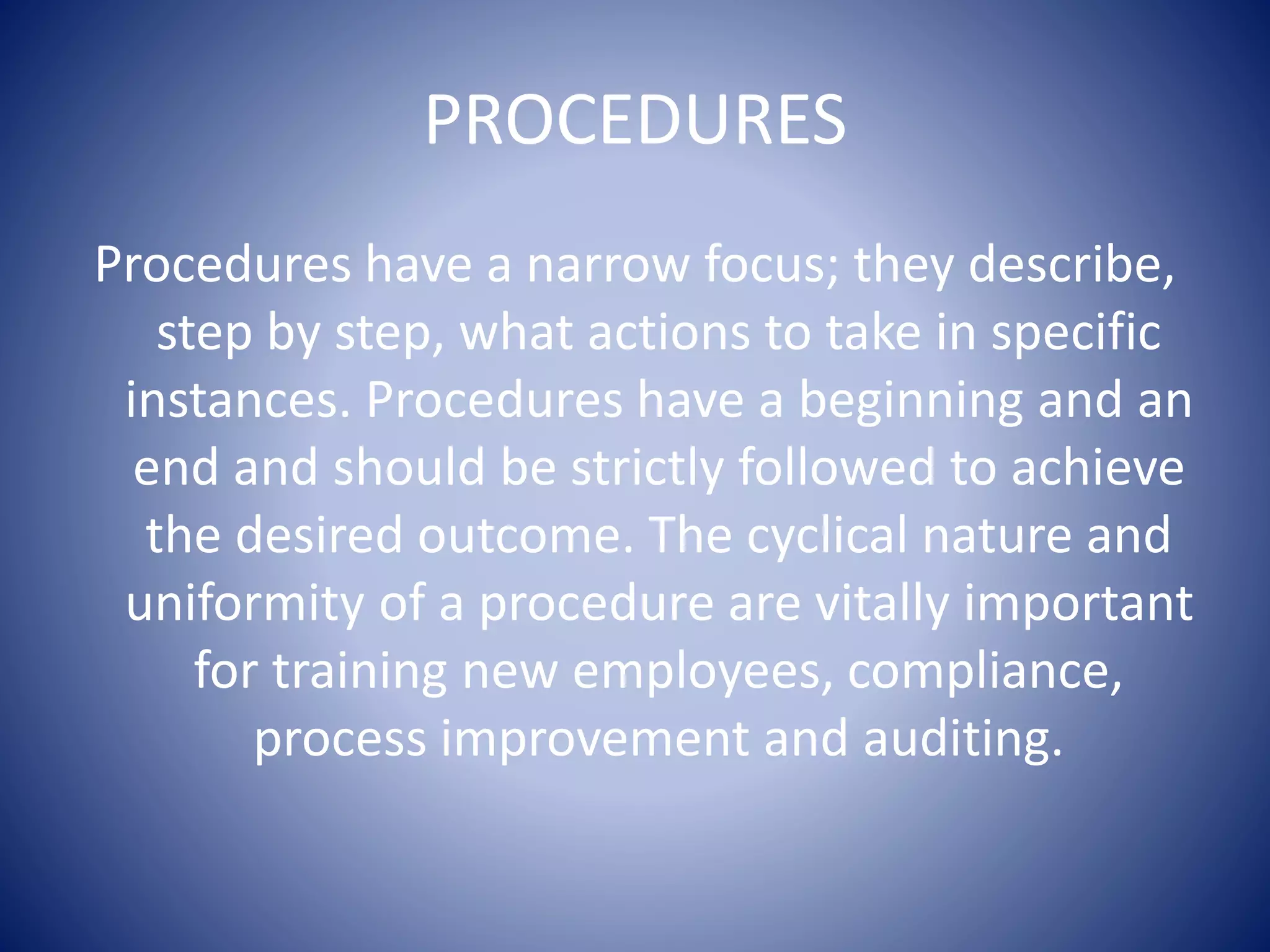 PROCEDURES

Procedures have a narrow focus; they describe, step by step, what actions to take in specific instances. Procedures have a beginning and an end and should be strictly followed to achieve the desired outcome. The cyclical nature and uniformity of a procedure are vitally important for training new employees, compliance, process improvement and auditing.